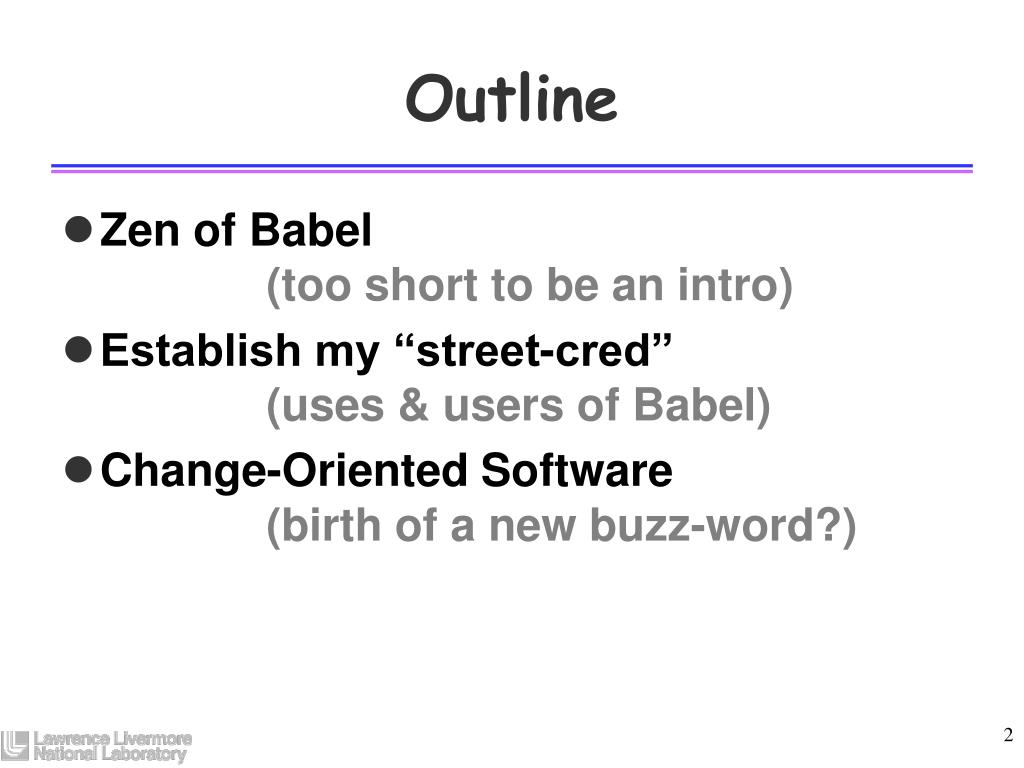 Outline

Zen of Babel
(too short to be an intro)

Establish my “street-cred”
(uses & users of Babel)

Change-Oriented Software
(birth of a new buzz-word?)

Lawrence Livermore National Laboratory

2